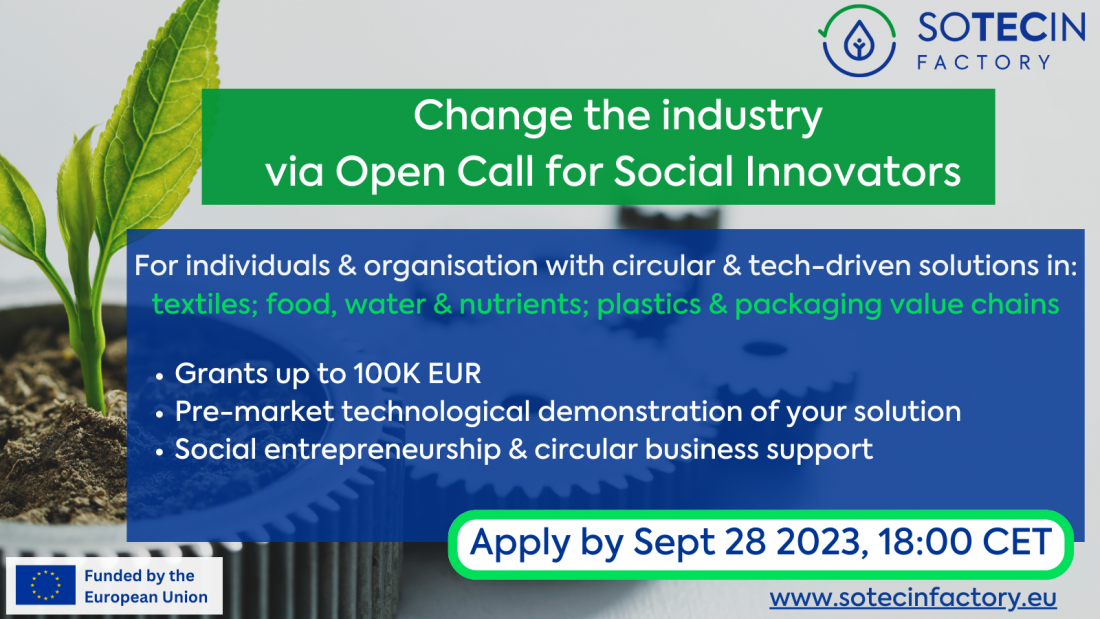 SOTECIN FACTORY

Change the industry via Open Call for Social Innovators

For individuals & organisation with circular & tech-driven solutions in: textiles; food, water & nutrients; plastics & packaging value chains

• Grants up to 100K EUR
• Pre-market technological demonstration of your solution
• Social entrepreneurship & circular business support

Apply by Sept 28 2023, 18:00 CET

Funded by the European Union

www.sotecinfactory.eu